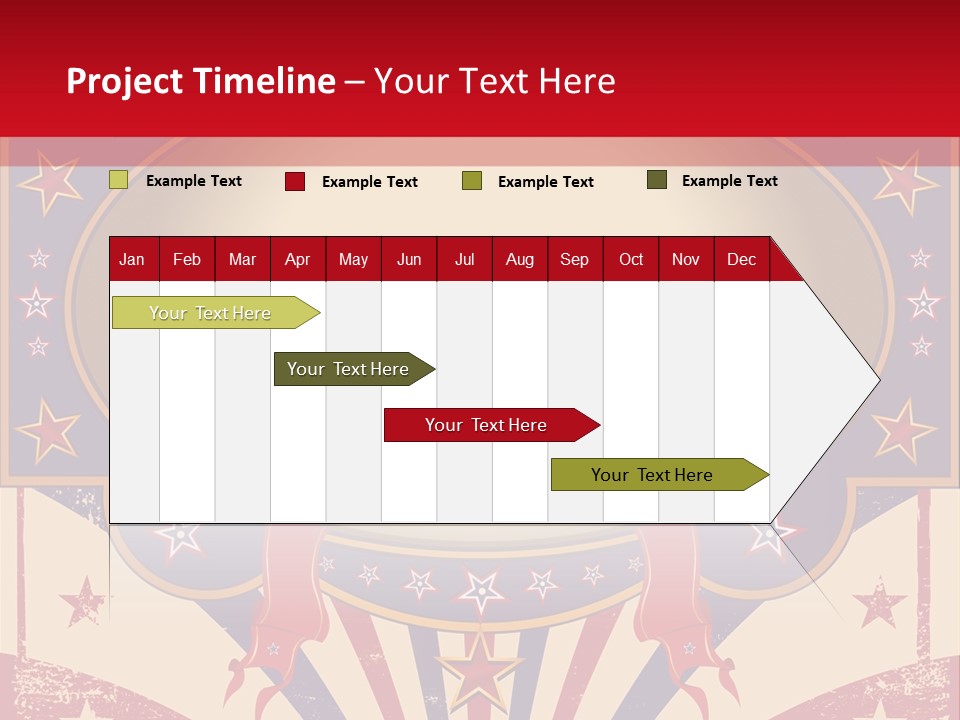 Project Timeline – Your Text Here

Example Text
Example Text
Example Text
Example Text

| Jan | Feb | Mar | Apr | May | Jun | Jul | Aug | Sep | Oct | Nov | Dec |
|---|---|---|---|---|---|---|---|---|---|---|---|

Your Text Here
Your Text Here
Your Text Here
Your Text Here